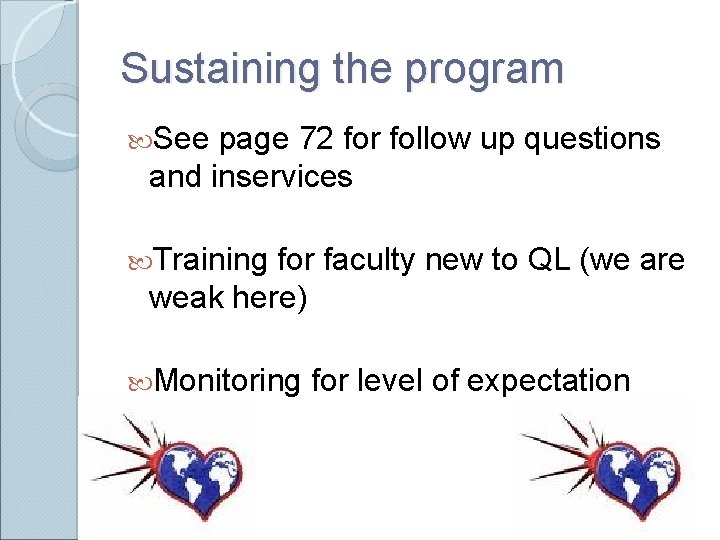 Sustaining the program

See page 72 for follow up questions and inservices

Training for faculty new to QL (we are weak here)

Monitoring for level of expectation